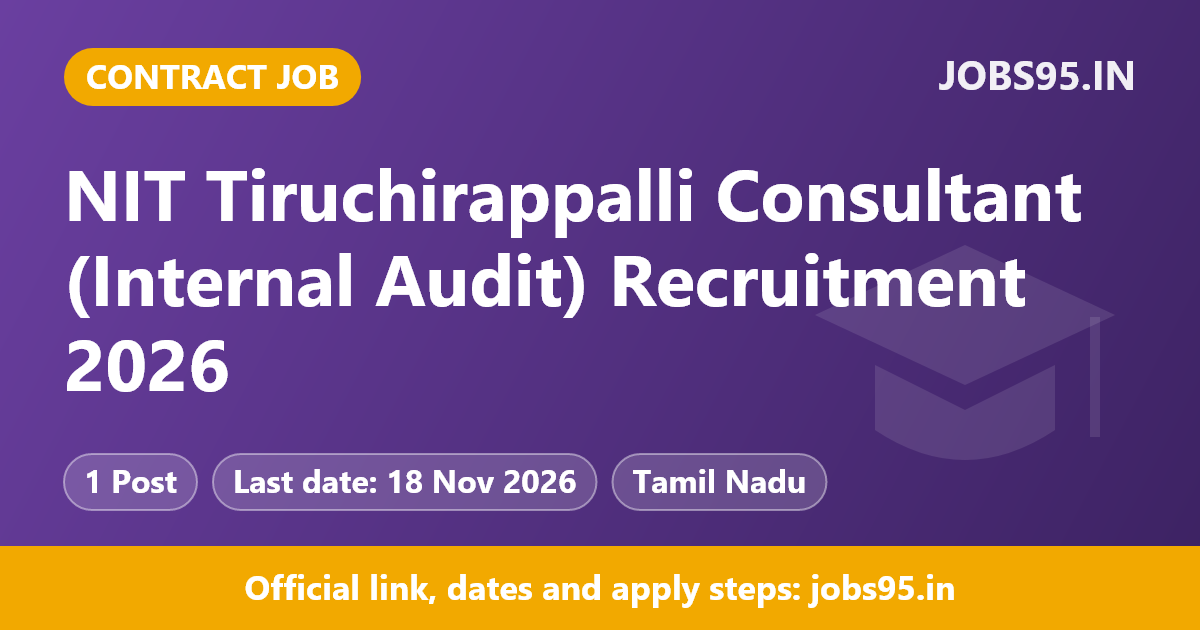 CONTRACT JOB

JOBS95.IN

NIT Tiruchirappalli Consultant (Internal Audit) Recruitment 2026

1 Post

Last date: 18 Nov 2026

Tamil Nadu

Official link, dates and apply steps: jobs95.in